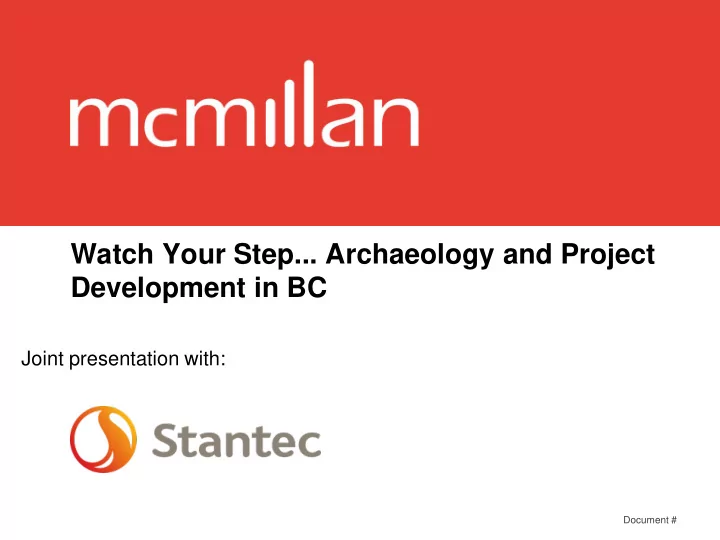 mcmillan

Watch Your Step... Archaeology and Project Development in BC

Joint presentation with:

Stantec

Document #